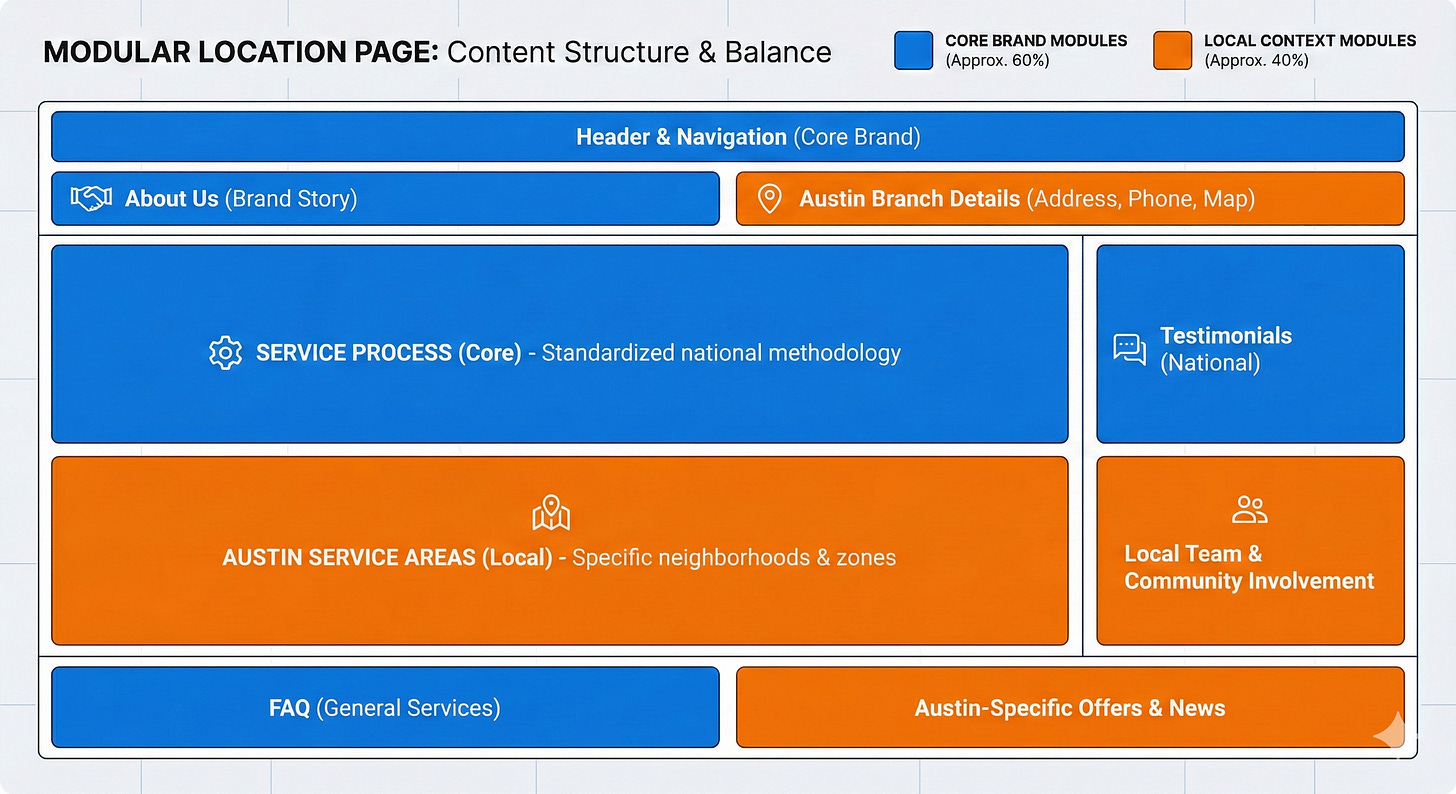 MODULAR LOCATION PAGE: Content Structure & Balance

CORE BRAND MODULES (Approx. 60%)

LOCAL CONTEXT MODULES (Approx. 40%)

Header & Navigation (Core Brand)

About Us (Brand Story)

Austin Branch Details (Address, Phone, Map)

SERVICE PROCESS (Core) - Standardized national methodology

Testimonials (National)

AUSTIN SERVICE AREAS (Local) - Specific neighborhoods & zones

Local Team & Community Involvement

FAQ (General Services)

Austin-Specific Offers & News